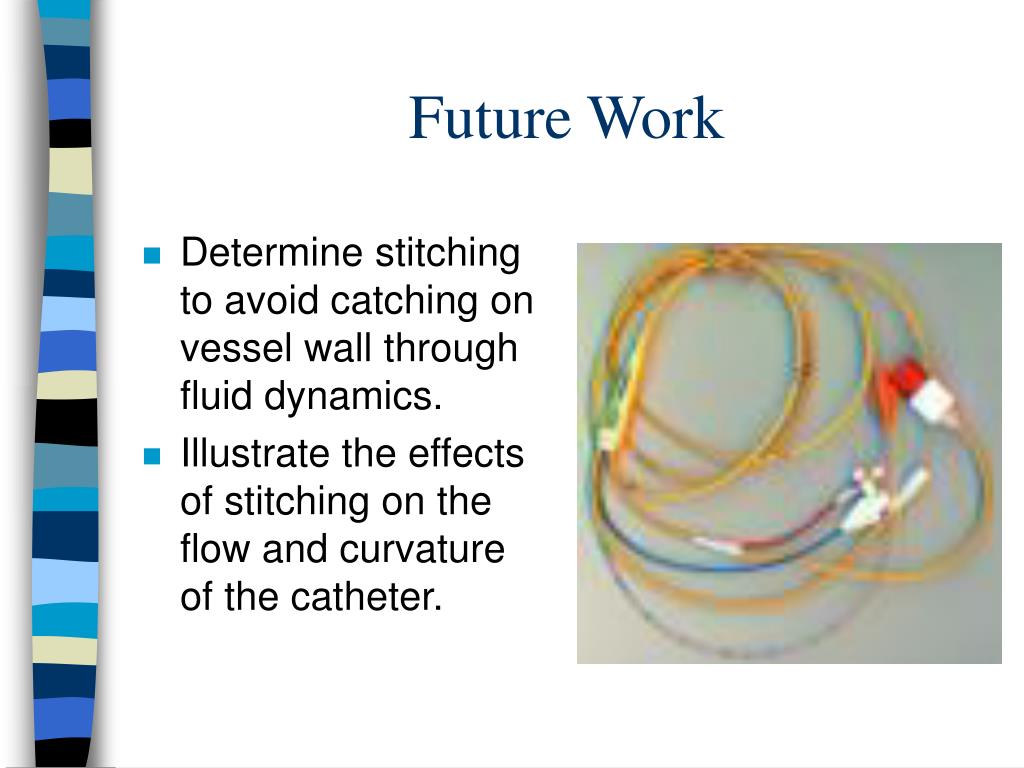 Future Work

- Determine stitching to avoid catching on vessel wall through fluid dynamics.
- Illustrate the effects of stitching on the flow and curvature of the catheter.